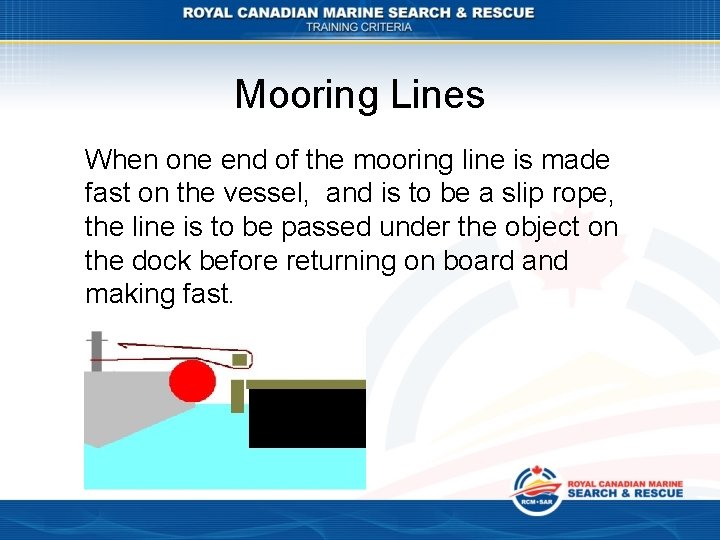 ROYAL CANADIAN MARINE SEARCH & RESCUE
TRAINING CRITERIA

Mooring Lines

When one end of the mooring line is made fast on the vessel, and is to be a slip rope, the line is to be passed under the object on the dock before returning on board and making fast.

RCM•SAR
ROYAL CANADIAN MARINE
SEARCH & RESCUE